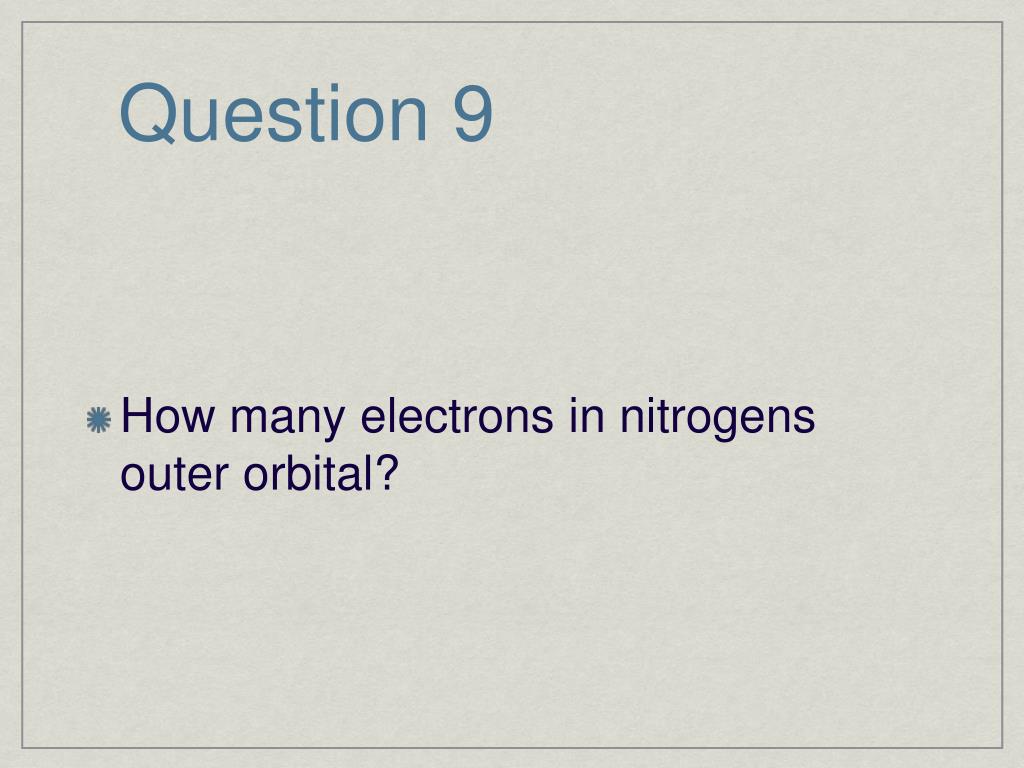 Question 9

How many electrons in nitrogens outer orbital?